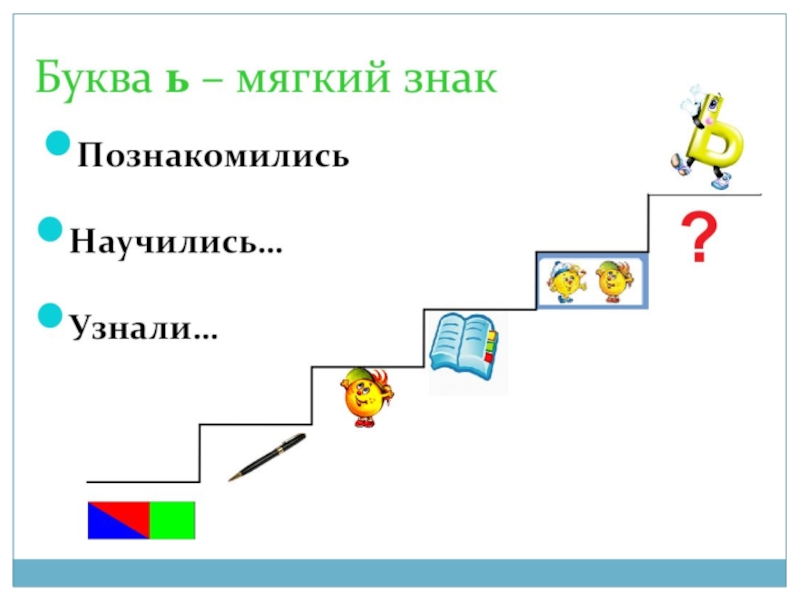 Буква ь – мягкий знак

Познакомились

Научились…

Узнали…

Ь

?